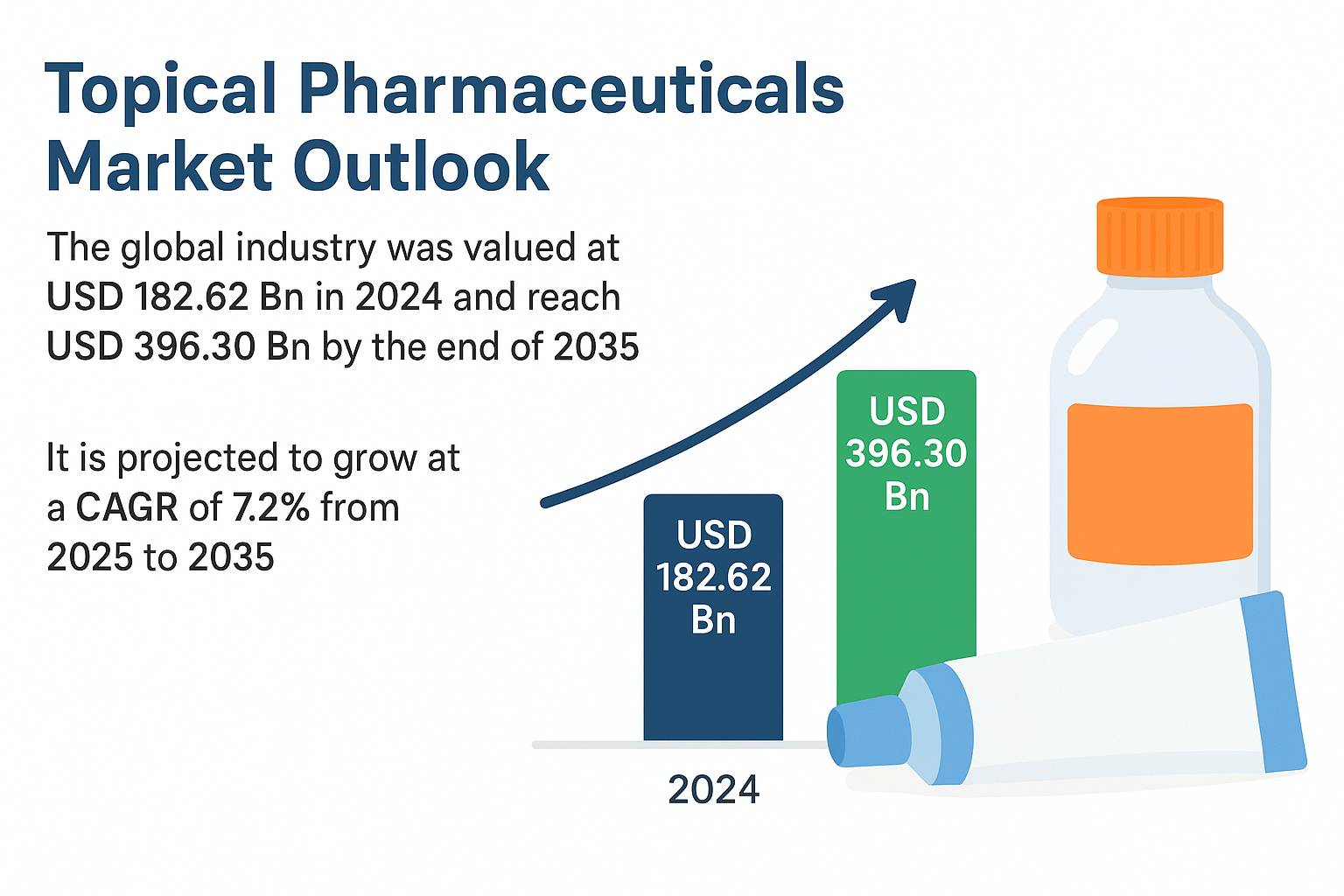 Topical Pharmaceuticals Market Outlook

The global industry was valued at USD 182.62 Bn in 2024 and reach USD 396.30 Bn by the end of 2035

It is projected to grow at a CAGR of 7.2% from 2025 to 2035

USD 182.62 Bn

USD 396.30 Bn

2024